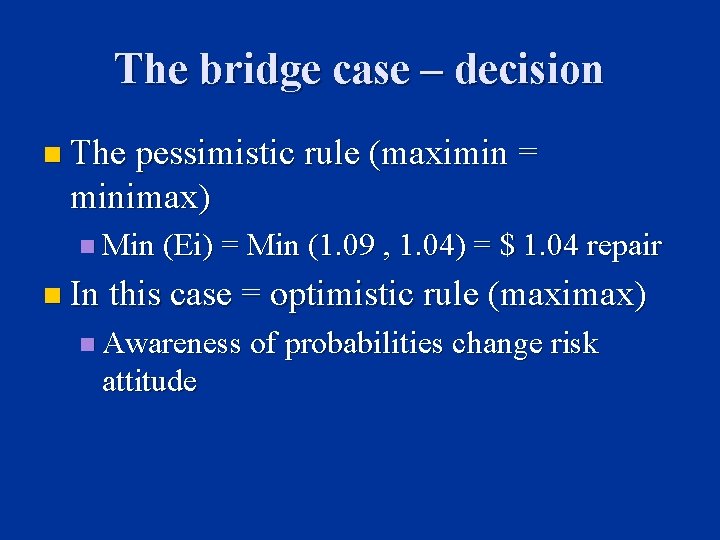 The bridge case – decision

The pessimistic rule (maximin = minimax)

Min (Ei) = Min (1.09 , 1.04) = \$ 1.04 repair

In this case = optimistic rule (maximax)

Awareness of probabilities change risk attitude